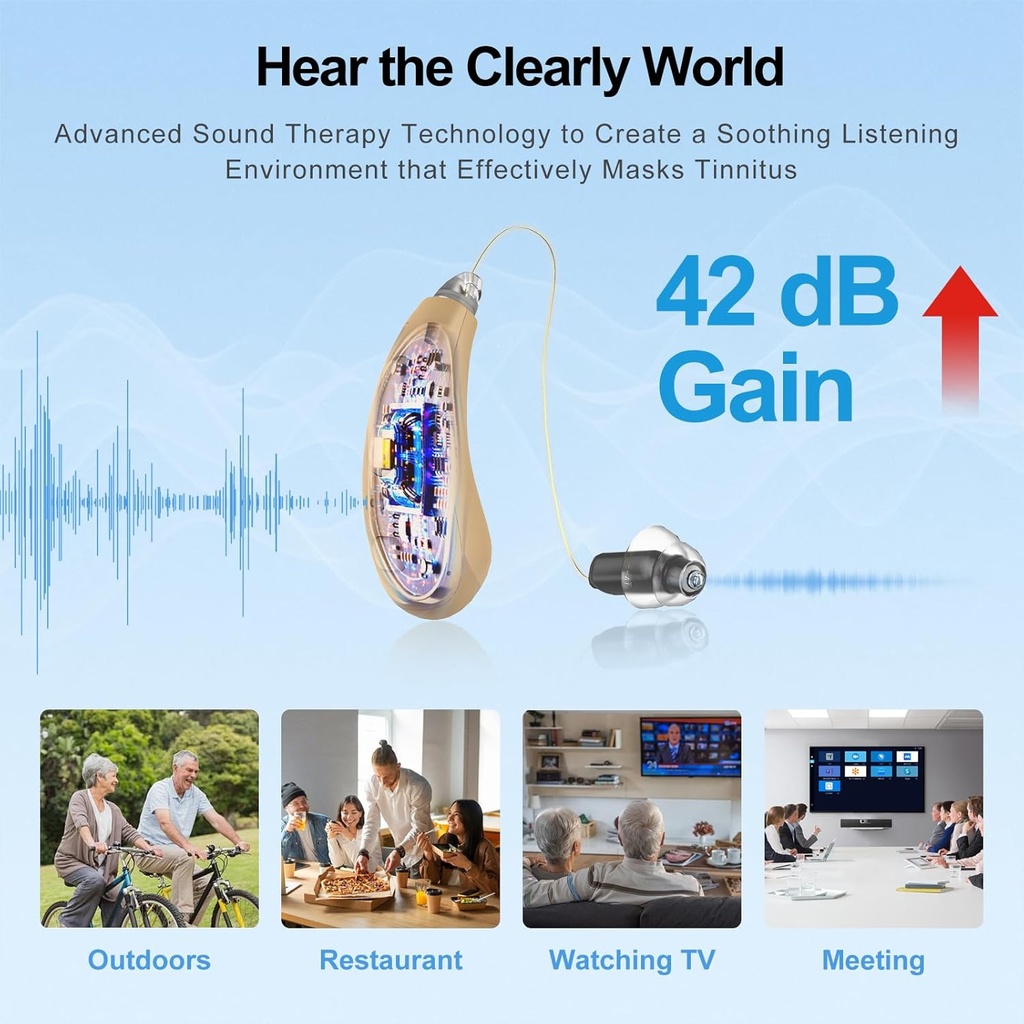 Hear the Clearly World

Advanced Sound Therapy Technology to Create a Soothing Listening Environment that Effectively Masks Tinnitus

42 dB Gain

Outdoors

Restaurant

Watching TV

Meeting